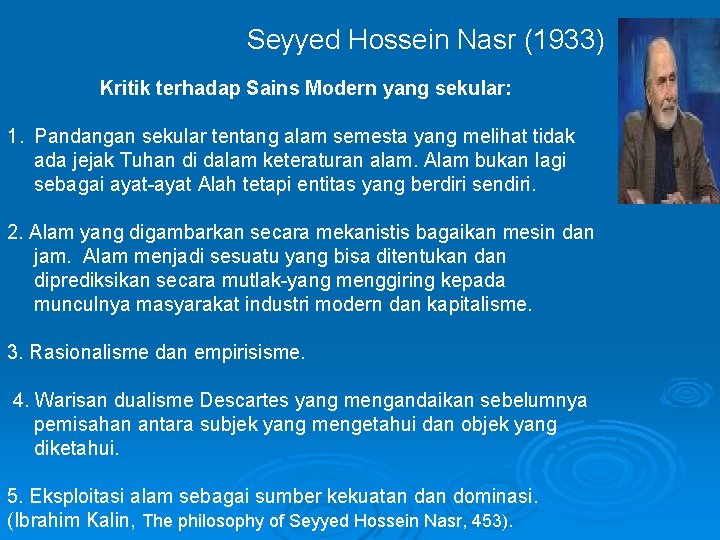 Seyyed Hossein Nasr (1933)

Kritik terhadap Sains Modern yang sekular:

1. Pandangan sekular tentang alam semesta yang melihat tidak ada jejak Tuhan di dalam keteraturan alam. Alam bukan lagi sebagai ayat-ayat Alah tetapi entitas yang berdiri sendiri.

2. Alam yang digambarkan secara mekanistis bagaikan mesin dan jam. Alam menjadi sesuatu yang bisa ditentukan dan diprediksikan secara mutlak-yang menggiring kepada munculnya masyarakat industri modern dan kapitalisme.

3. Rasionalisme dan empirisisme.

4. Warisan dualisme Descartes yang mengandaikan sebelumnya pemisahan antara subjek yang mengetahui dan objek yang diketahui.

5. Eksploitasi alam sebagai sumber kekuatan dan dominasi. (Ibrahim Kalin, The philosophy of Seyyed Hossein Nasr, 453).